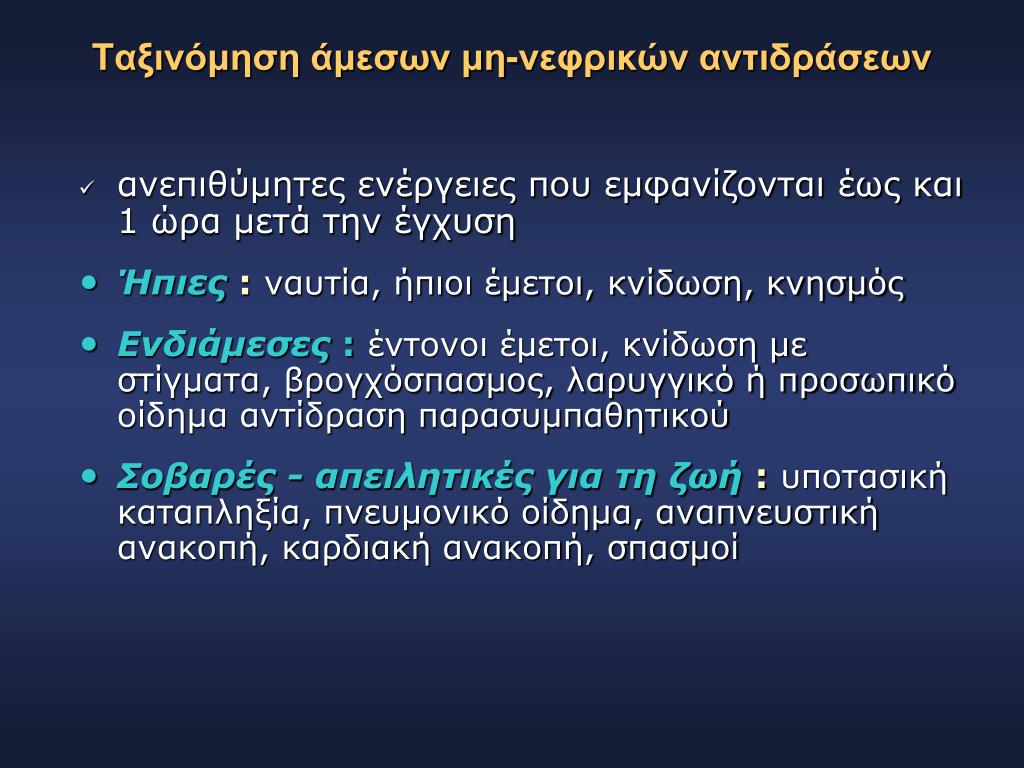 Ταξινόμηση άμεσων μη-νεφρικών αντιδράσεων

✓ ανεπιθύμητες ενέργειες που εμφανίζονται έως και 1 ώρα μετά την έγχυση

• Ήπιες : ναυτία, ήπιοι έμετοι, κνίδωση, κνησμός

• Ενδιάμεσες : έντονοι έμετοι, κνίδωση με στίγματα, βρογχόσπασμος, λαρυγγικό ή προσωπικό οίδημα αντίδραση παρασυμπαθητικού

• Σοβαρές - απειλητικές για τη ζωή : υποτασική καταπληξία, πνευμονικό οίδημα, αναπνευστική ανακοπή, καρδιακή ανακοπή, σπασμοί